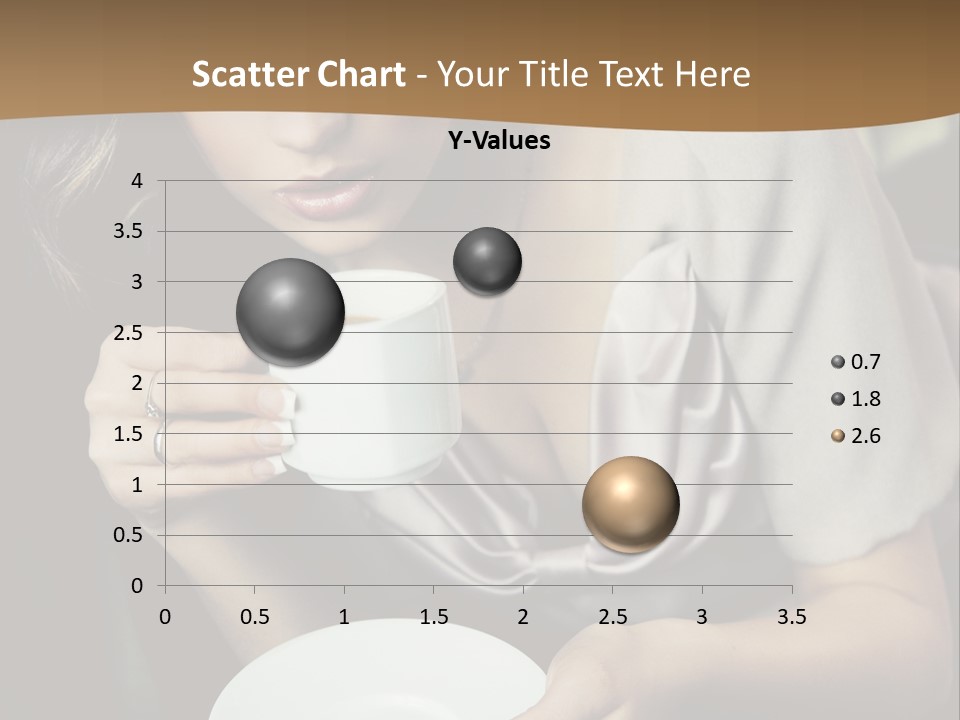 Scatter Chart - Your Title Text Here

Y-Values

4
3.5
3
2.5
2
1.5
1
0.5
0

0 0.5 1 1.5 2 2.5 3 3.5

0.7
1.8
2.6